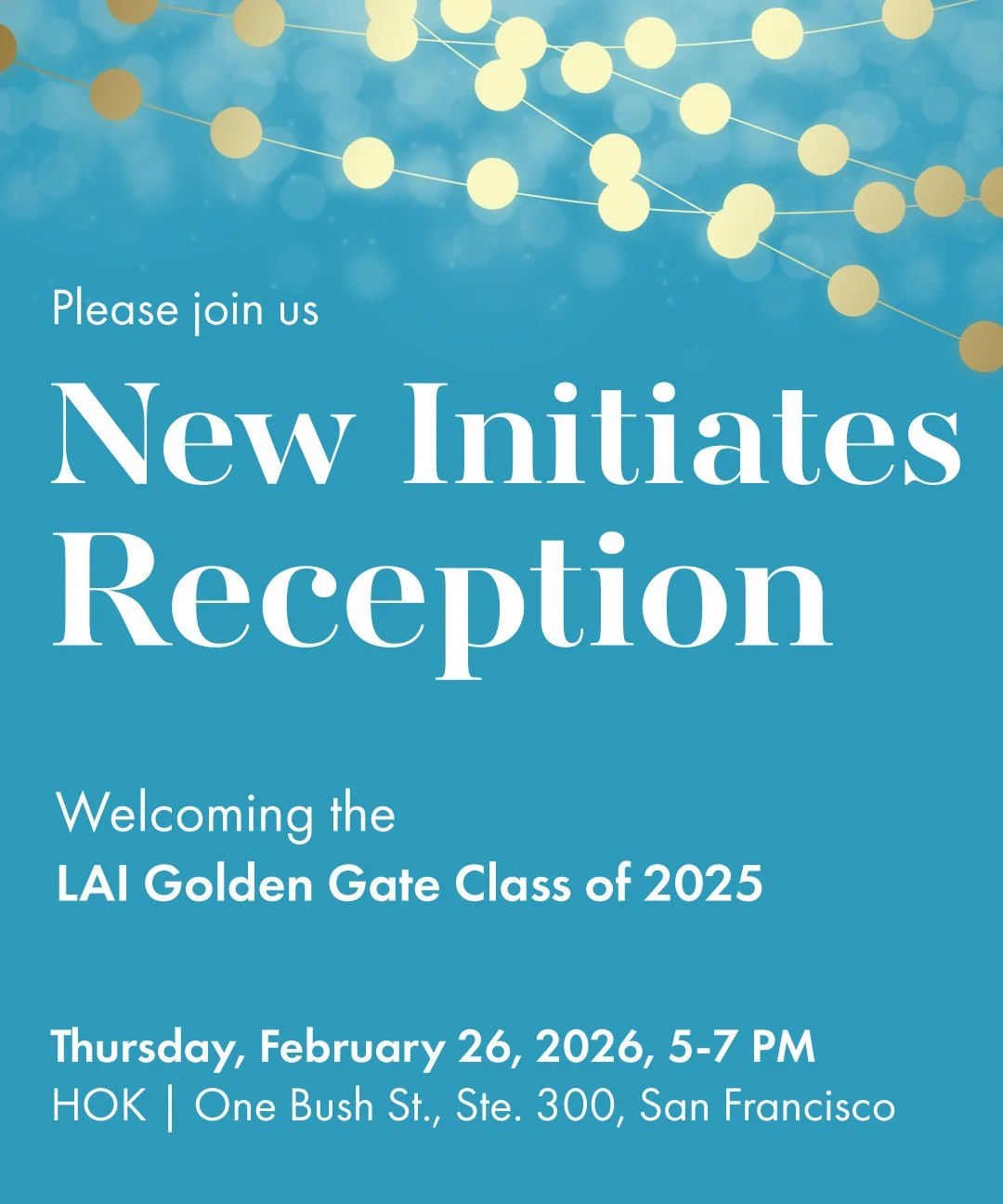 Please join us

New Initiates Reception

Welcoming the
LAI Golden Gate Class of 2025

Thursday, February 26, 2026, 5-7 PM
HOK | One Bush St., Ste. 300, San Francisco